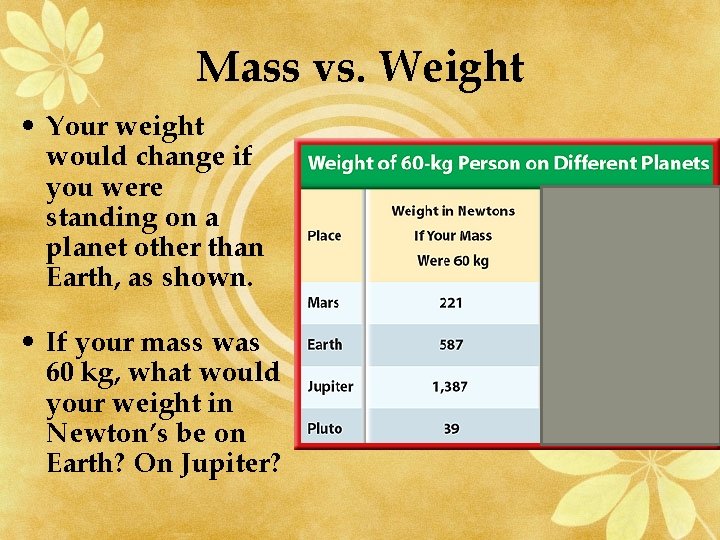 Mass vs. Weight

• Your weight would change if you were standing on a planet other than Earth, as shown.

• If your mass was 60 kg, what would your weight in Newton's be on Earth? On Jupiter?

Weight of 60-kg Person on Different Planets

| Place | Weight in Newtons If Your Mass Were 60 kg |
|---|---|
| Mars | 221 |
| Earth | 587 |
| Jupiter | 1,387 |
| Pluto | 39 |